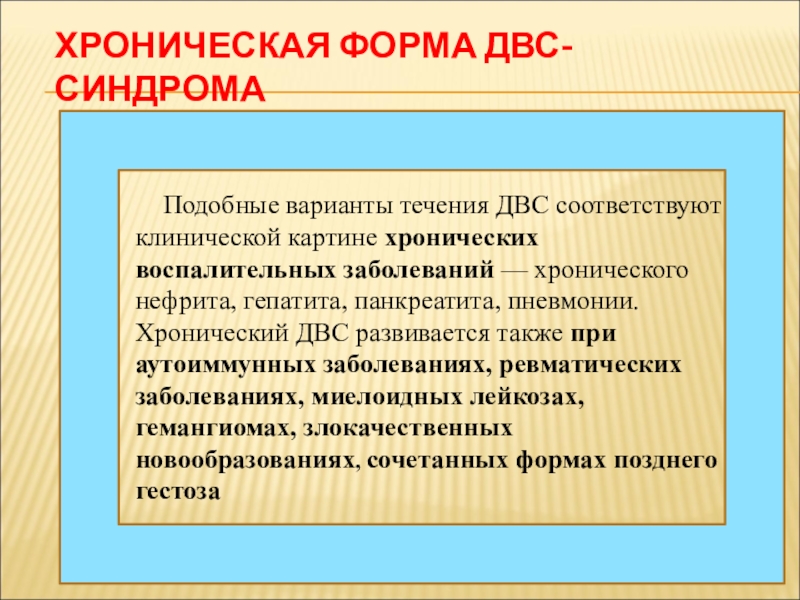 ХРОНИЧЕСКАЯ ФОРМА ДВС-СИНДРОМА

Подобные варианты течения ДВС соответствуют клинической картине хронических воспалительных заболеваний — хронического нефрита, гепатита, панкреатита, пневмонии. Хронический ДВС развивается также при аутоиммунных заболеваниях, ревматических заболеваниях, миелоидных лейкозах, гемангиомах, злокачественных новообразованиях, сочетанных формах позднего гестоза